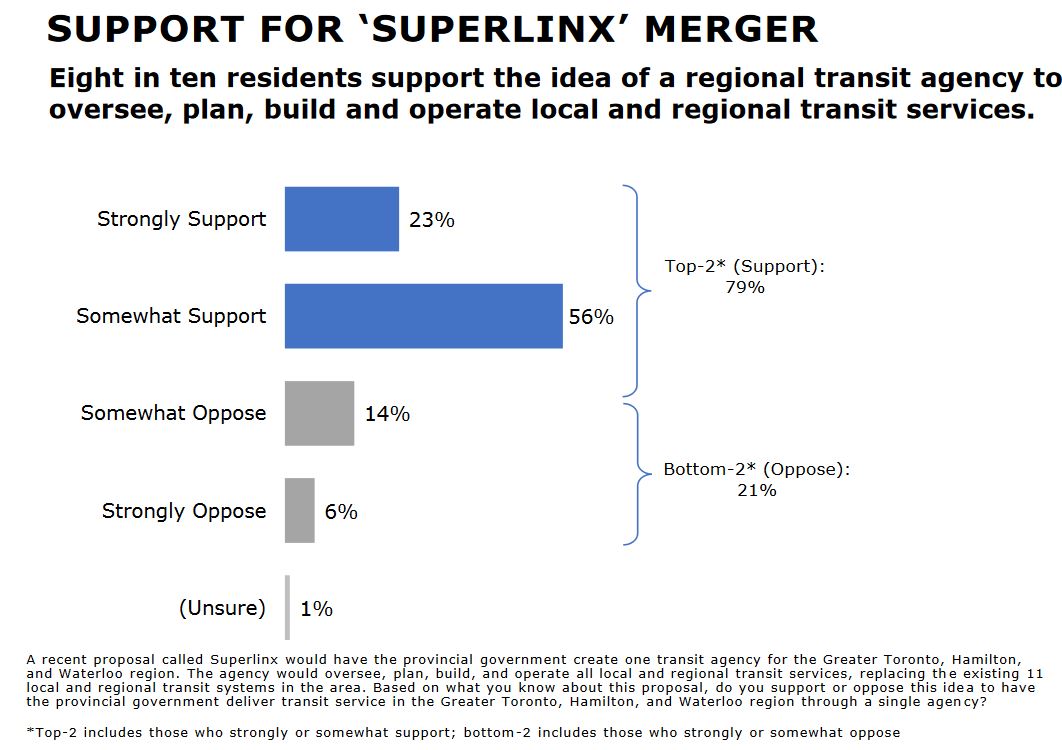 SUPPORT FOR ‘SUPERLINX’ MERGER

Eight in ten residents support the idea of a regional transit agency to oversee, plan, build and operate local and regional transit services.

Strongly Support 23%

Somewhat Support 56%

Somewhat Oppose 14%

Strongly Oppose 6%

(Unsure) 1%

Top-2* (Support): 79%

Bottom-2* (Oppose): 21%

A recent proposal called Superlinx would have the provincial government create one transit agency for the Greater Toronto, Hamilton, and Waterloo region. The agency would oversee, plan, build, and operate all local and regional transit services, replacing the existing 11 local and regional transit systems in the area. Based on what you know about this proposal, do you support or oppose this idea to have the provincial government deliver transit service in the Greater Toronto, Hamilton, and Waterloo region through a single agency?

*Top-2 includes those who strongly or somewhat support; bottom-2 includes those who strongly or somewhat oppose